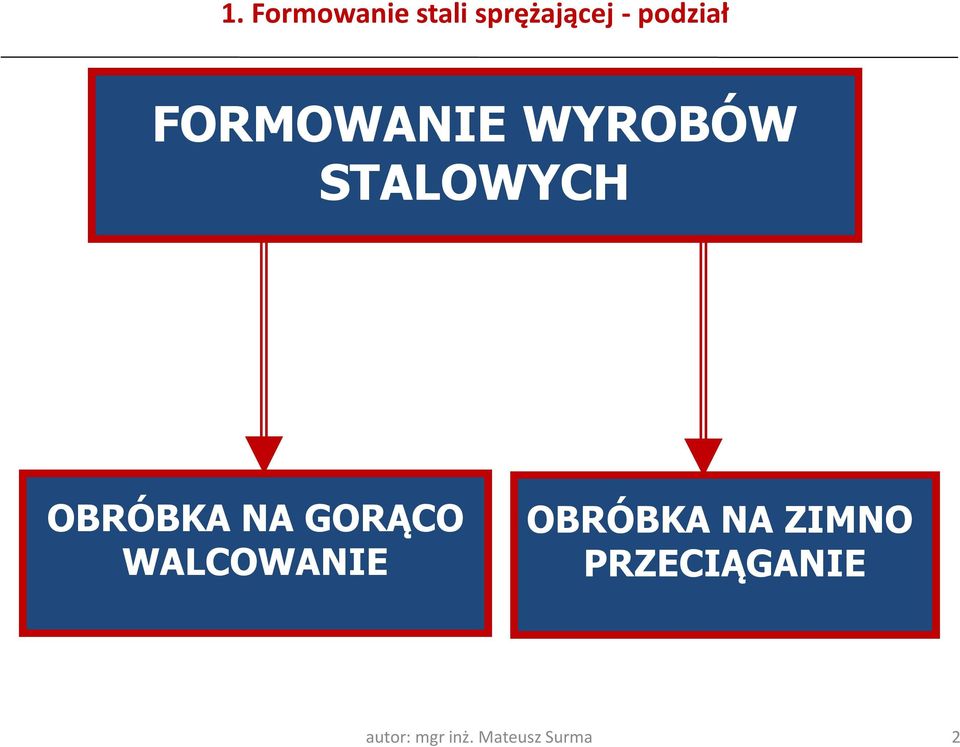 1. Formowanie stali sprężającej - podział

FORMOWANIE WYROBÓW STALOWYCH

OBRÓBKA NA GORĄCO
WALCOWANIE

OBRÓBKA NA ZIMNO
PRZECIĄGANIE

autor: mgr inż. Mateusz Surma

2